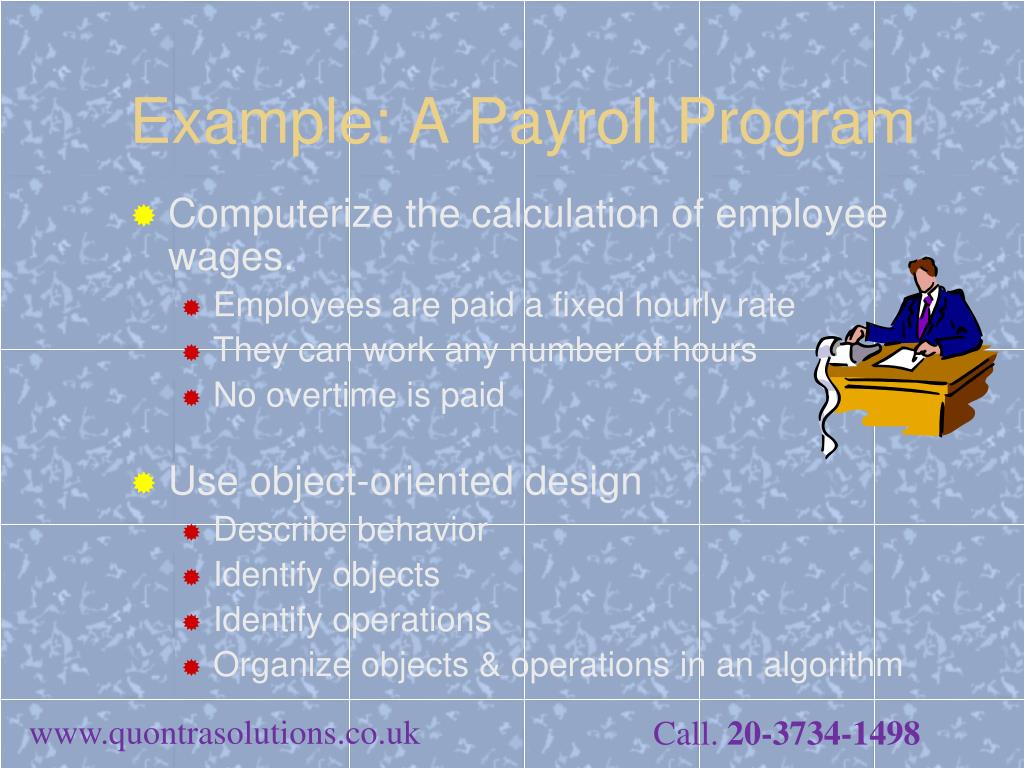 Example: A Payroll Program

Computerize the calculation of employee wages.

Employees are paid a fixed hourly rate

They can work any number of hours

No overtime is paid

Use object-oriented design

Describe behavior

Identify objects

Identify operations

Organize objects & operations in an algorithm

www.quontrasolutions.co.uk

Call. 20-3734-1498